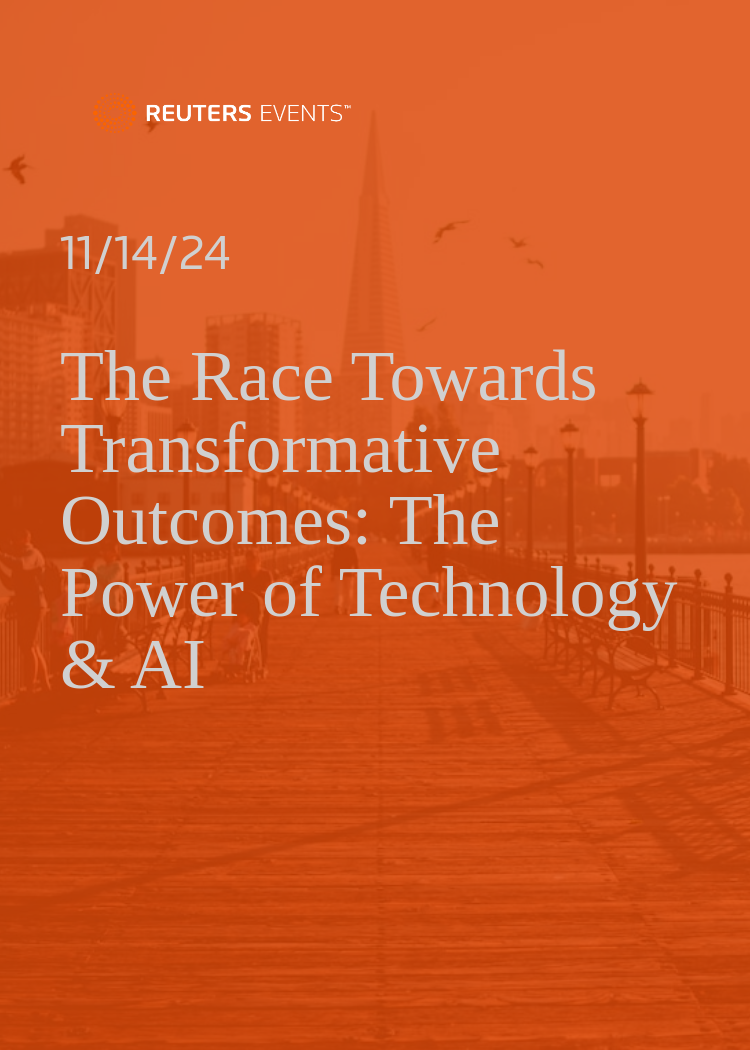 REUTERS EVENTS™

11/14/24

The Race Towards Transformative Outcomes: The Power of Technology & AI